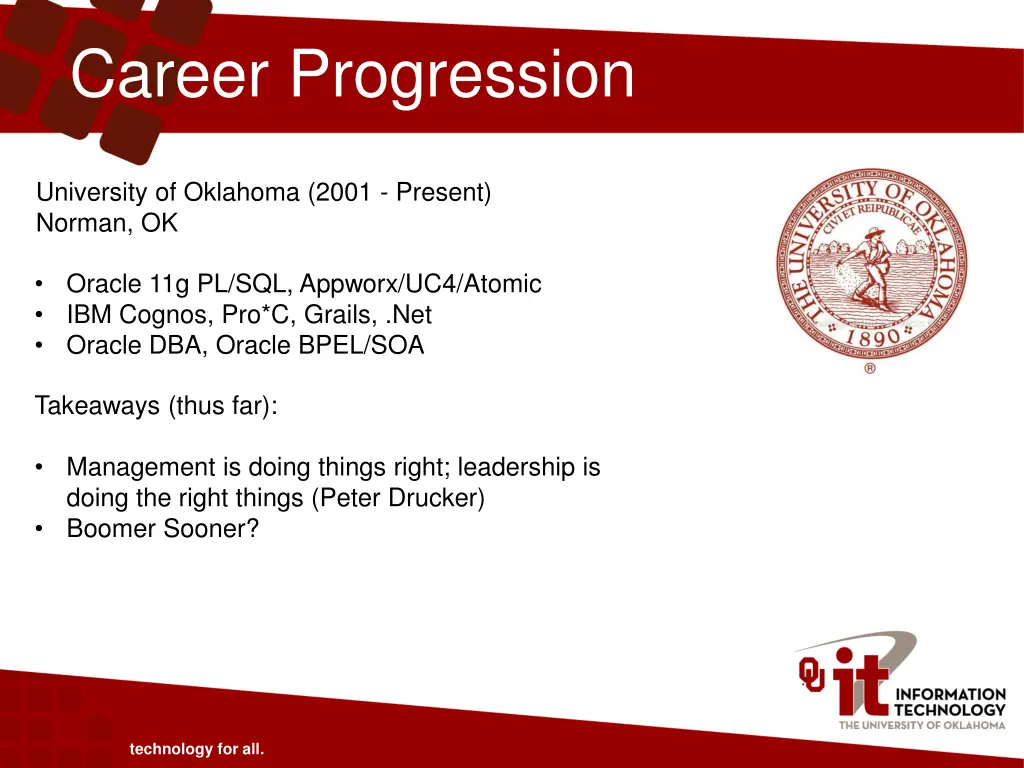 Career Progression

University of Oklahoma (2001 - Present)
Norman, OK

• Oracle 11g PL/SQL, Appworx/UC4/Atomic
• IBM Cognos, Pro*C, Grails, .Net
• Oracle DBA, Oracle BPEL/SOA

Takeaways (thus far):

• Management is doing things right; leadership is doing the right things (Peter Drucker)
• Boomer Sooner?

THE UNIVERSITY OF OKLAHOMA
CIVI ET REIPUBLICAE
1890
®

OU it INFORMATION TECHNOLOGY
THE UNIVERSITY OF OKLAHOMA

technology for all.